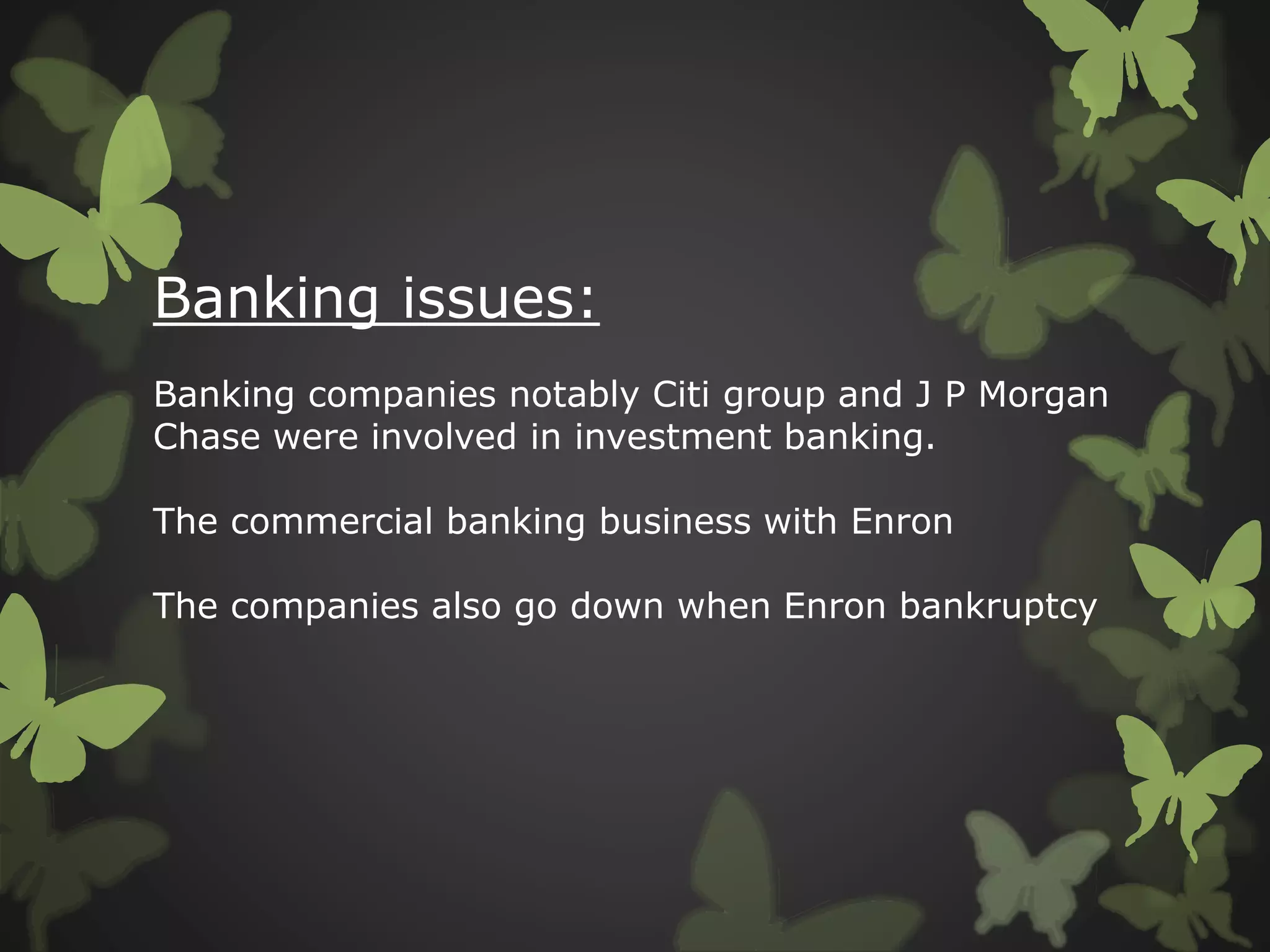 Banking issues:

Banking companies notably Citi group and J P Morgan Chase were involved in investment banking.

The commercial banking business with Enron

The companies also go down when Enron bankruptcy